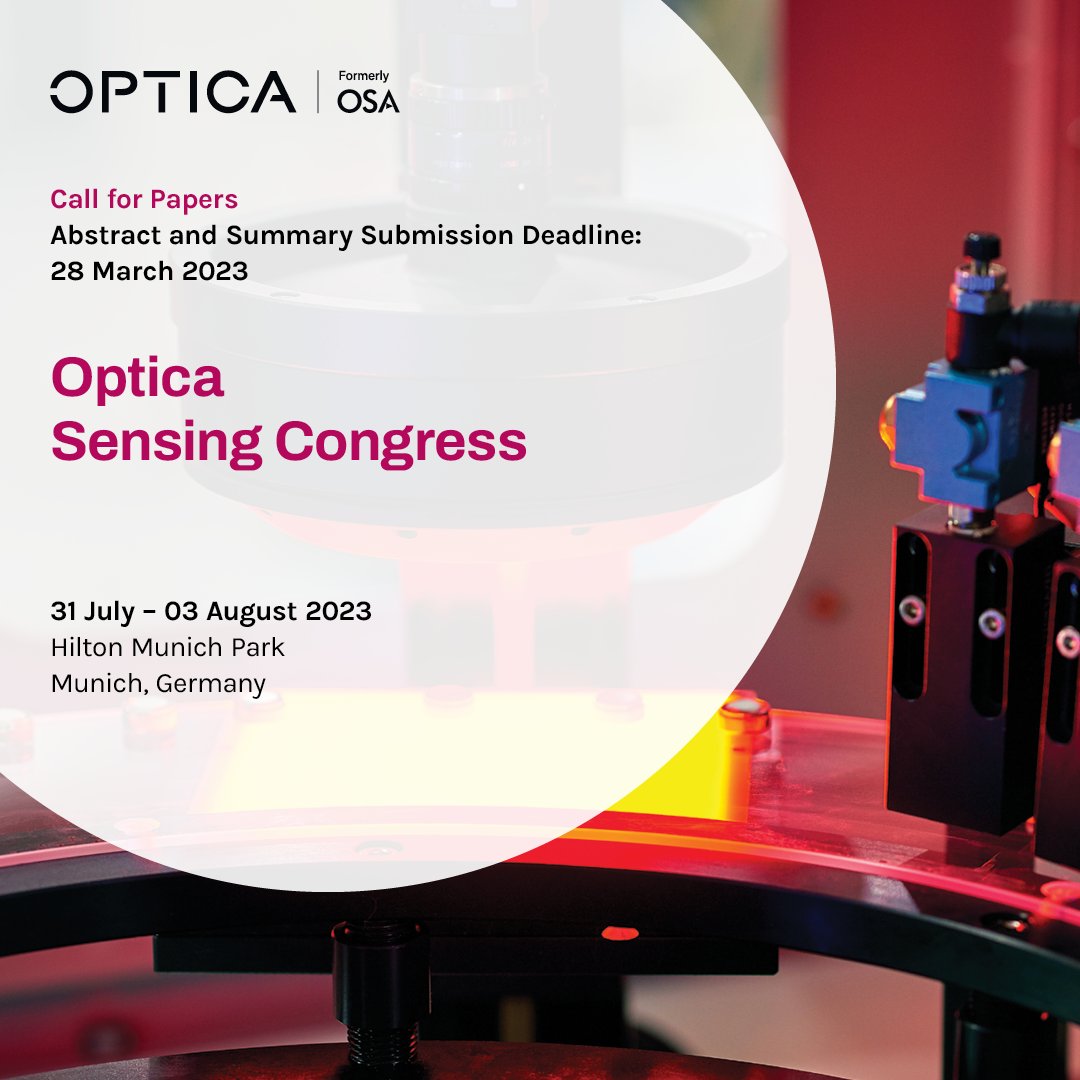 OPTICA | Formerly OSA

Call for Papers
Abstract and Summary Submission Deadline: 28 March 2023

Optica
Sensing Congress

31 July – 03 August 2023
Hilton Munich Park
Munich, Germany